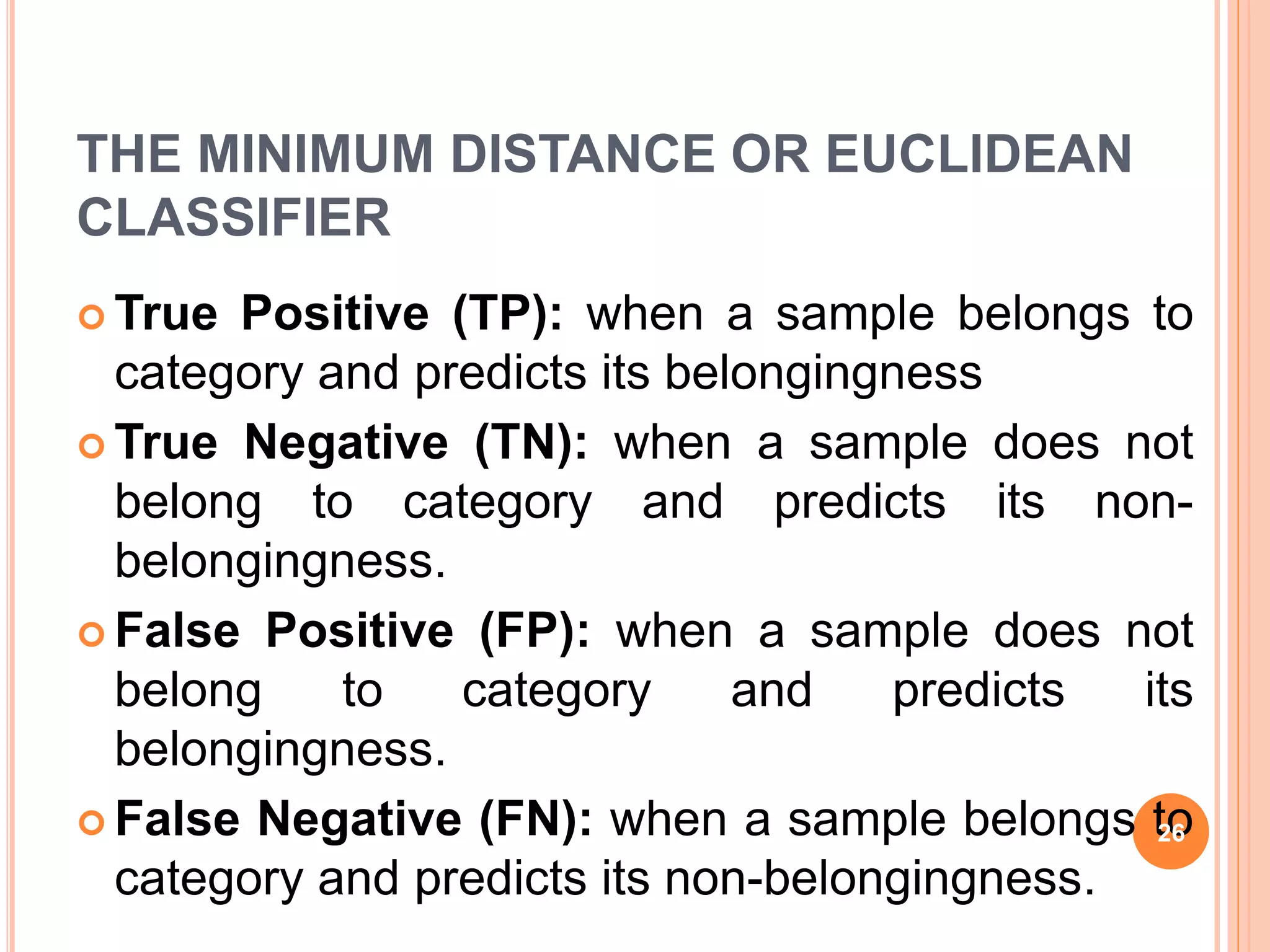 THE MINIMUM DISTANCE OR EUCLIDEAN CLASSIFIER

True Positive (TP): when a sample belongs to category and predicts its belongingness

True Negative (TN): when a sample does not belong to category and predicts its non-belongingness.

False Positive (FP): when a sample does not belong to category and predicts its belongingness.

False Negative (FN): when a sample belongs to category and predicts its non-belongingness.

26